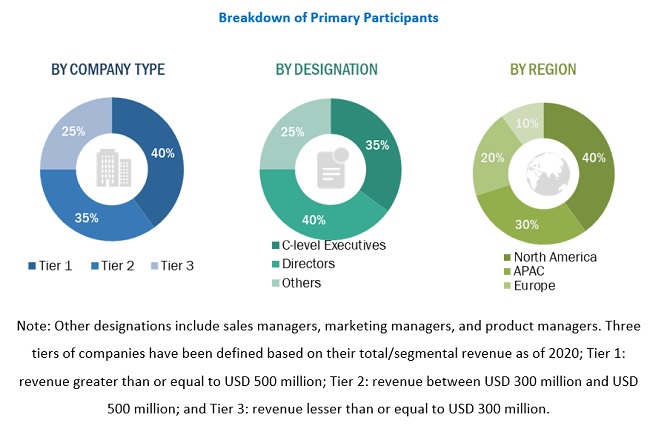 Breakdown of Primary Participants

BY COMPANY TYPE

25%
40%
35%

Tier 1 Tier 2 Tier 3

BY DESIGNATION

25%
35%
40%

C-level Executives
Directors
Others

BY REGION

10%
20%
40%
30%

North America
APAC
Europe

Note: Other designations include sales managers, marketing managers, and product managers. Three tiers of companies have been defined based on their total/segmental revenue as of 2020; Tier 1: revenue greater than or equal to USD 500 million; Tier 2: revenue between USD 300 million and USD 500 million; and Tier 3: revenue lesser than or equal to USD 300 million.